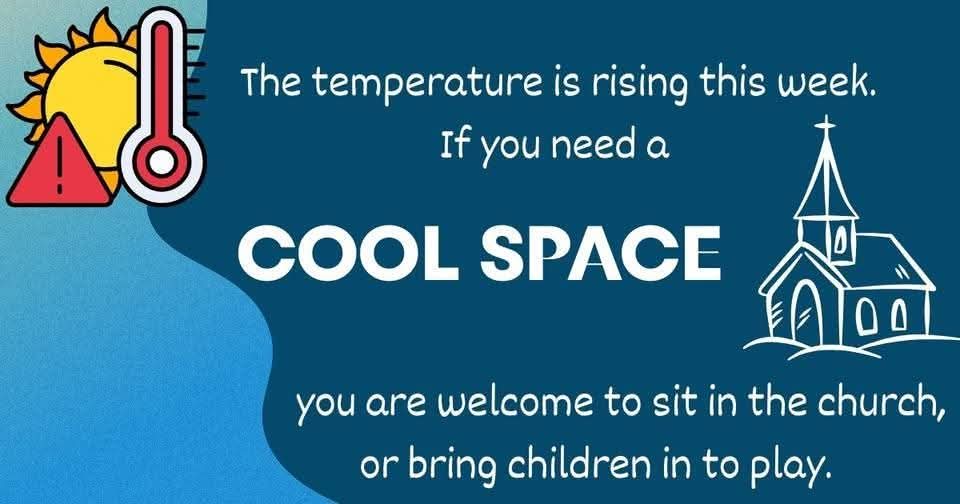 The temperature is rising this week.
If you need a

COOL SPACE

you are welcome to sit in the church,
or bring children in to play.